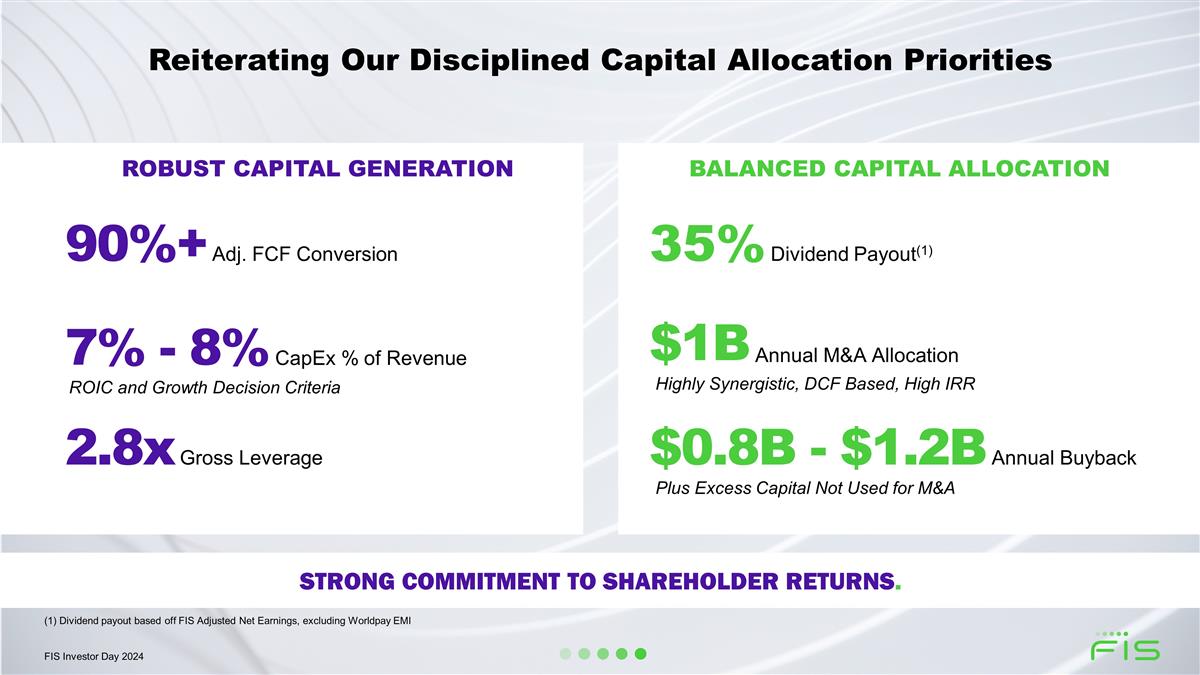 Reiterating Our Disciplined Capital Allocation Priorities

ROBUST CAPITAL GENERATION

90%+ Adj. FCF Conversion

7% - 8% CapEx % of Revenue

ROIC and Growth Decision Criteria

2.8x Gross Leverage

BALANCED CAPITAL ALLOCATION

35% Dividend Payout$^{(1)}$

$1B Annual M&A Allocation

Highly Synergistic, DCF Based, High IRR

$0.8B - $1.2B Annual Buyback

Plus Excess Capital Not Used for M&A

STRONG COMMITMENT TO SHAREHOLDER RETURNS.

(1) Dividend payout based off FIS Adjusted Net Earnings, excluding Worldpay EMI

FIS Investor Day 2024

FIS